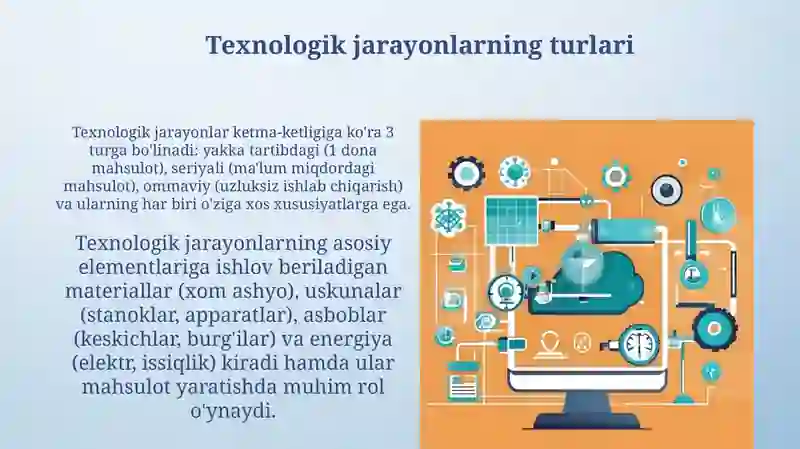 Texnologik jarayonlarning turlari

Texnologik jarayonlar ketma-ketligiga ko'ra 3 turga bo'linadi: yakka tartibdagi (1 dona mahsulot), seriyali (ma'lum miqdordagi mahsulot), ommaviy (uzluksiz ishlab chiqarish) va ularning har biri o'ziga xos xususiyatlarga ega.

Texnologik jarayonlarning asosiy elementlariga ishlov beriladigan materiallar (xom ashyo), uskunalar (stanoklar, apparatlar), asboblar (keskichlar, burg'ilar) va energiya (elektr, issiqlik) kiradi hamda ular mahsulot yaratishda muhim rol o'ynaydi.